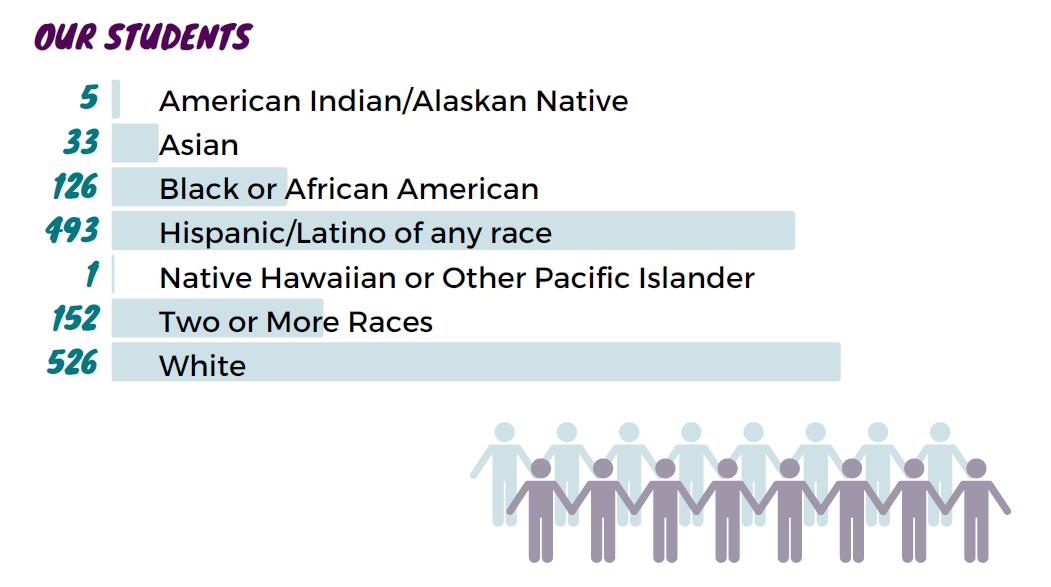 OUR STUDENTS

5 American Indian/Alaskan Native
33 Asian
126 Black or African American
493 Hispanic/Latino of any race
1 Native Hawaiian or Other Pacific Islander
152 Two or More Races
526 White